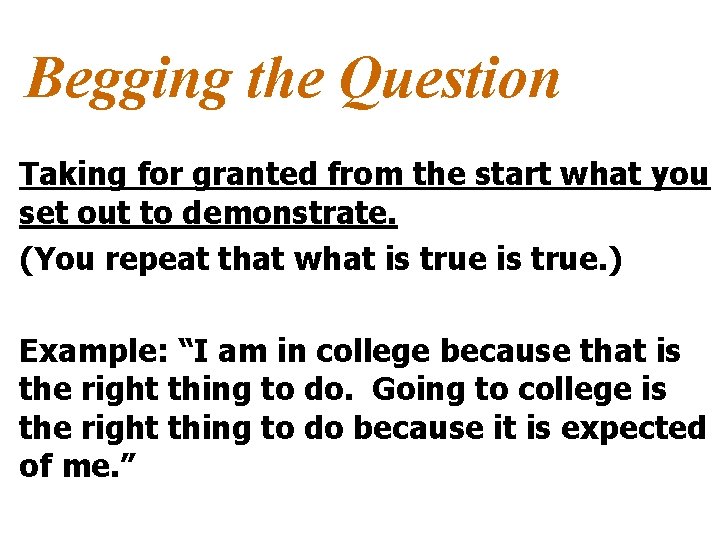 Begging the Question

Taking for granted from the start what you set out to demonstrate.

(You repeat that what is true is true.)

Example: “I am in college because that is the right thing to do. Going to college is the right thing to do because it is expected of me.”